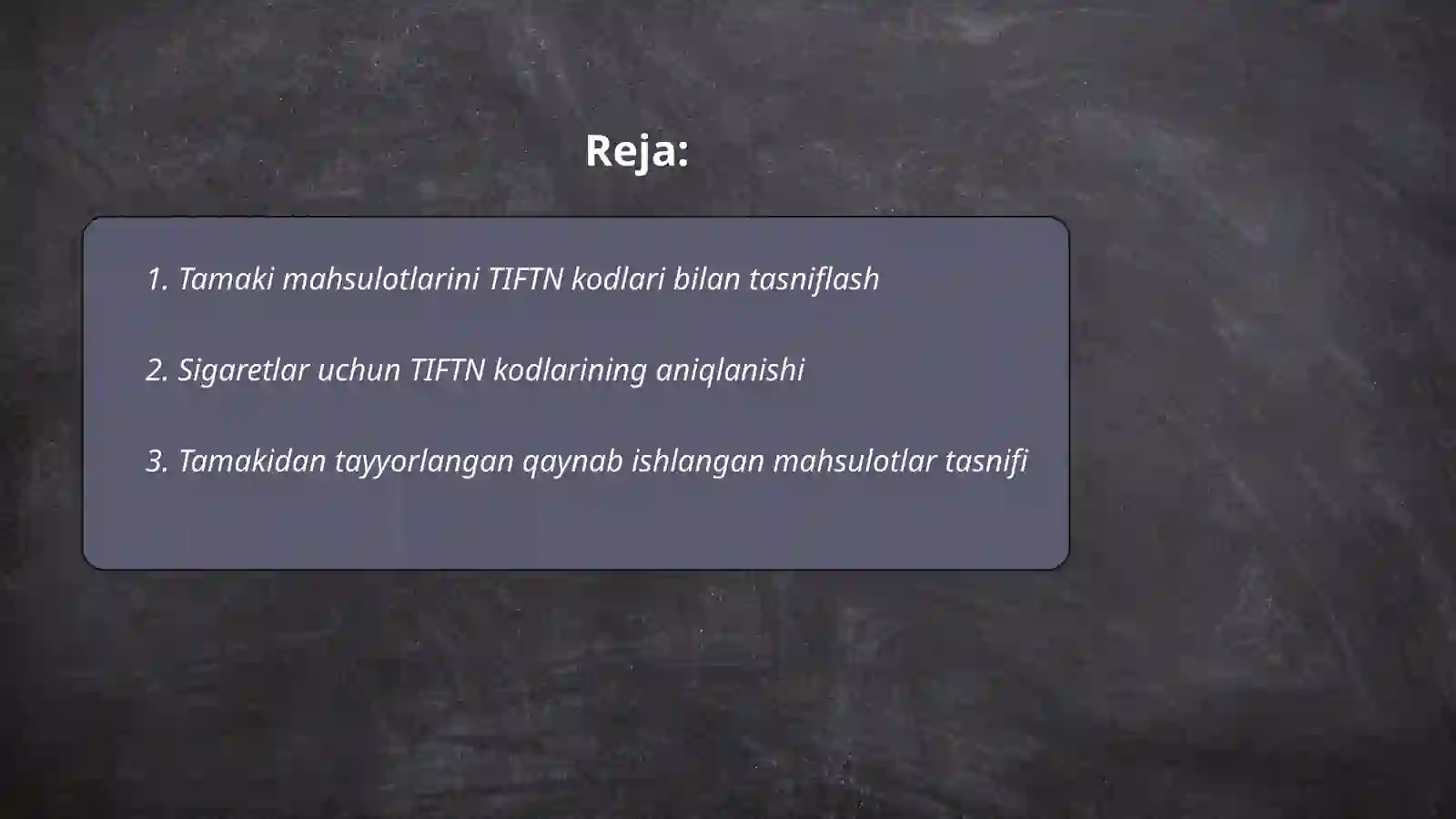 Reja:

1. Tamaki mahsulotlarini TIFTN kodlari bilan tasniflash

2. Sigaretlar uchun TIFTN kodlarining aniqlanishi

3. Tamakidan tayyorlangan qaynab ishlangan mahsulotlar tasnifi